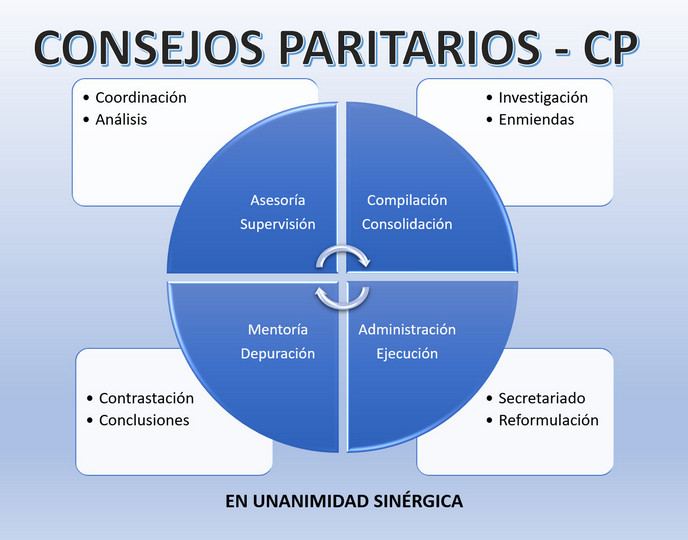 CONSEJOS PARITARIOS - CP

• Coordinación
• Análisis

• Investigación
• Enmiendas

Asesoría
Supervisión

Compilación
Consolidación

Mentoría
Depuración

Administración
Ejecución

• Contrastación
• Conclusiones

• Secretariado
• Reformulación

EN UNANIMIDAD SINÉRGICA